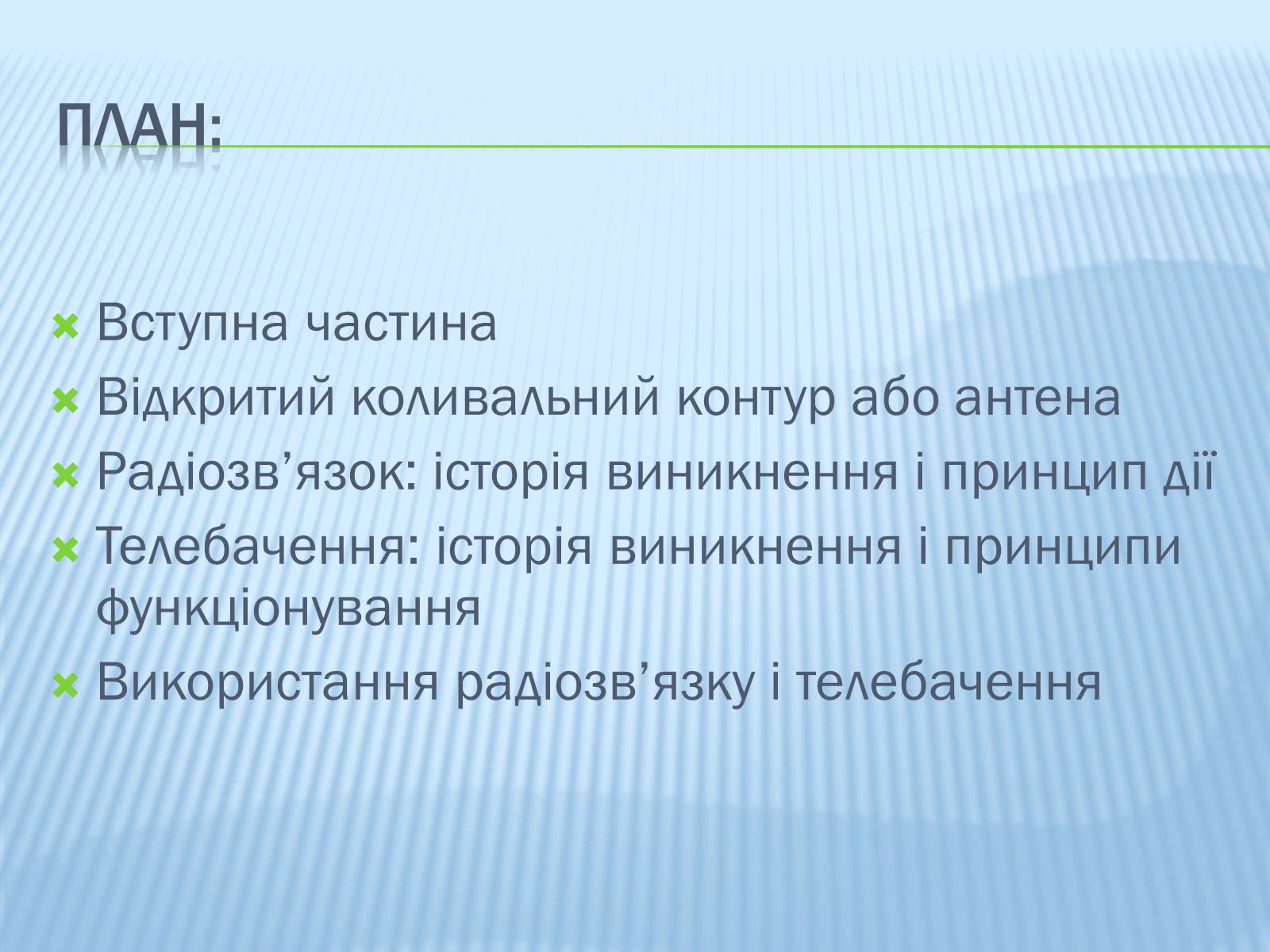 ПЛАН:

Вступна частина
Відкритий коливальний контур або антена
Радіозв’язок: історія виникнення і принцип дії
Телебачення: історія виникнення і принципи функціонування
Використання радіозв’язку і телебачення